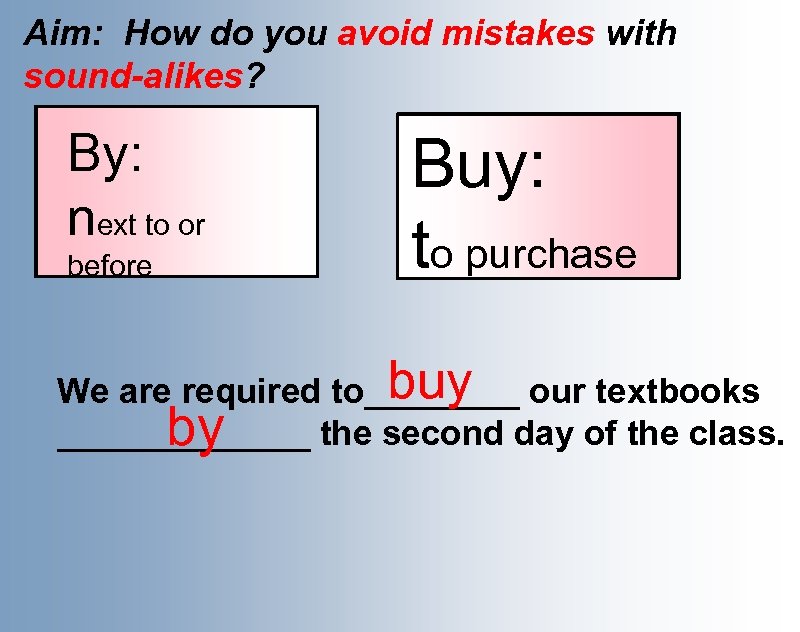 Aim: How do you avoid mistakes with sound-alikes?

By:
next to or before

Buy:
to purchase

We are required to buy our textbooks by the second day of the class.